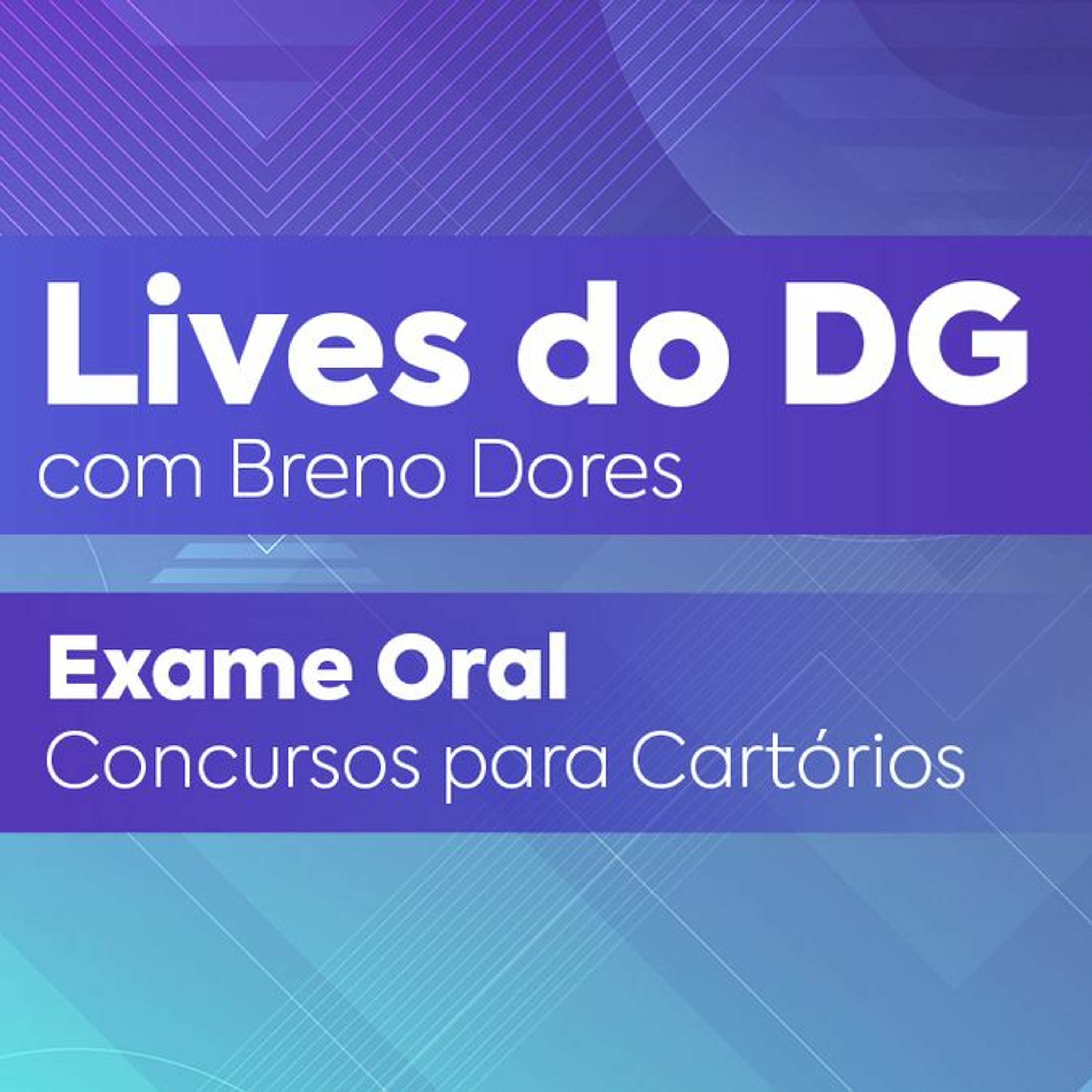 Lives do DG
com Breno Dores

Exame Oral
Concursos para Cartórios